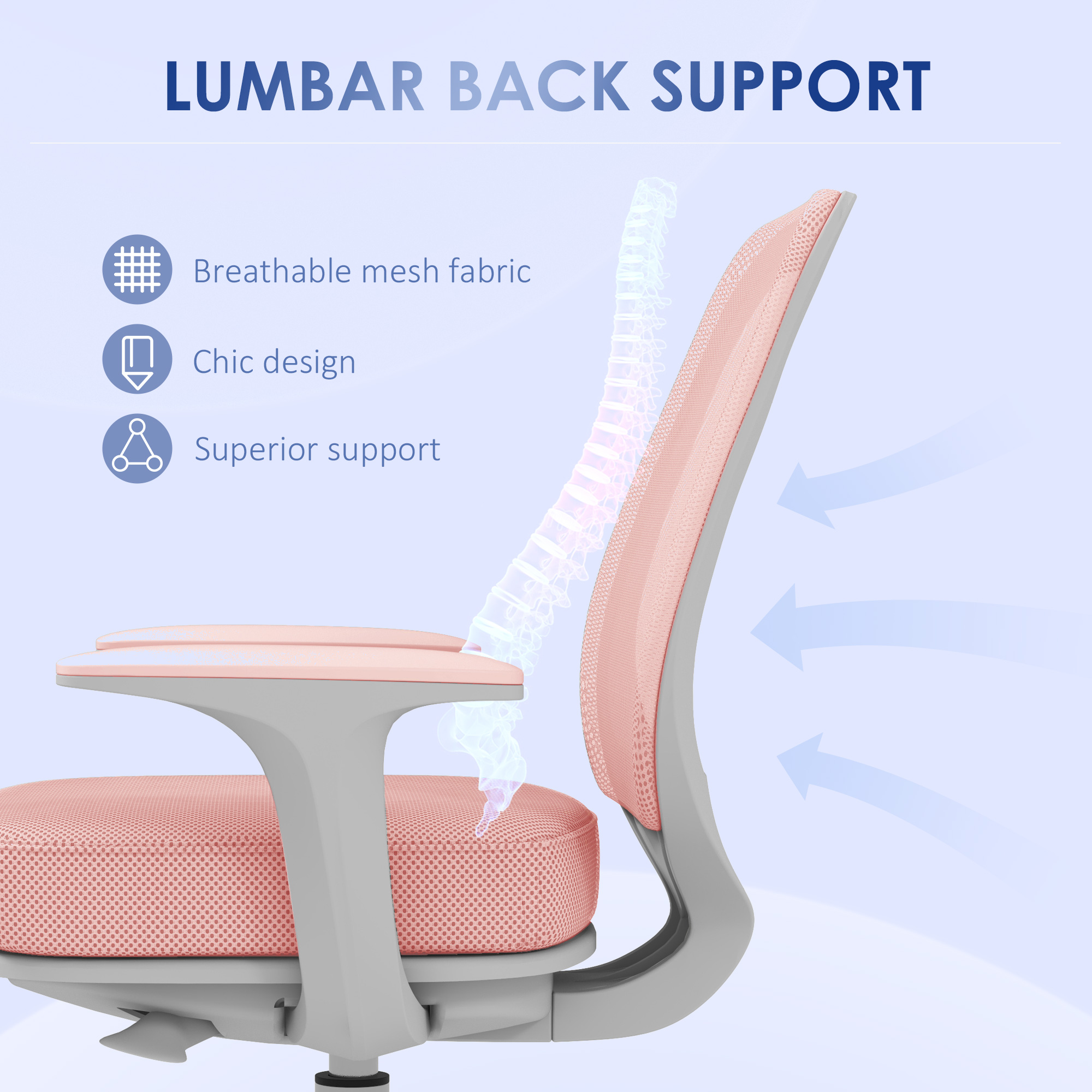 LUMBAR BACK SUPPORT

Breathable mesh fabric

Chic design

Superior support